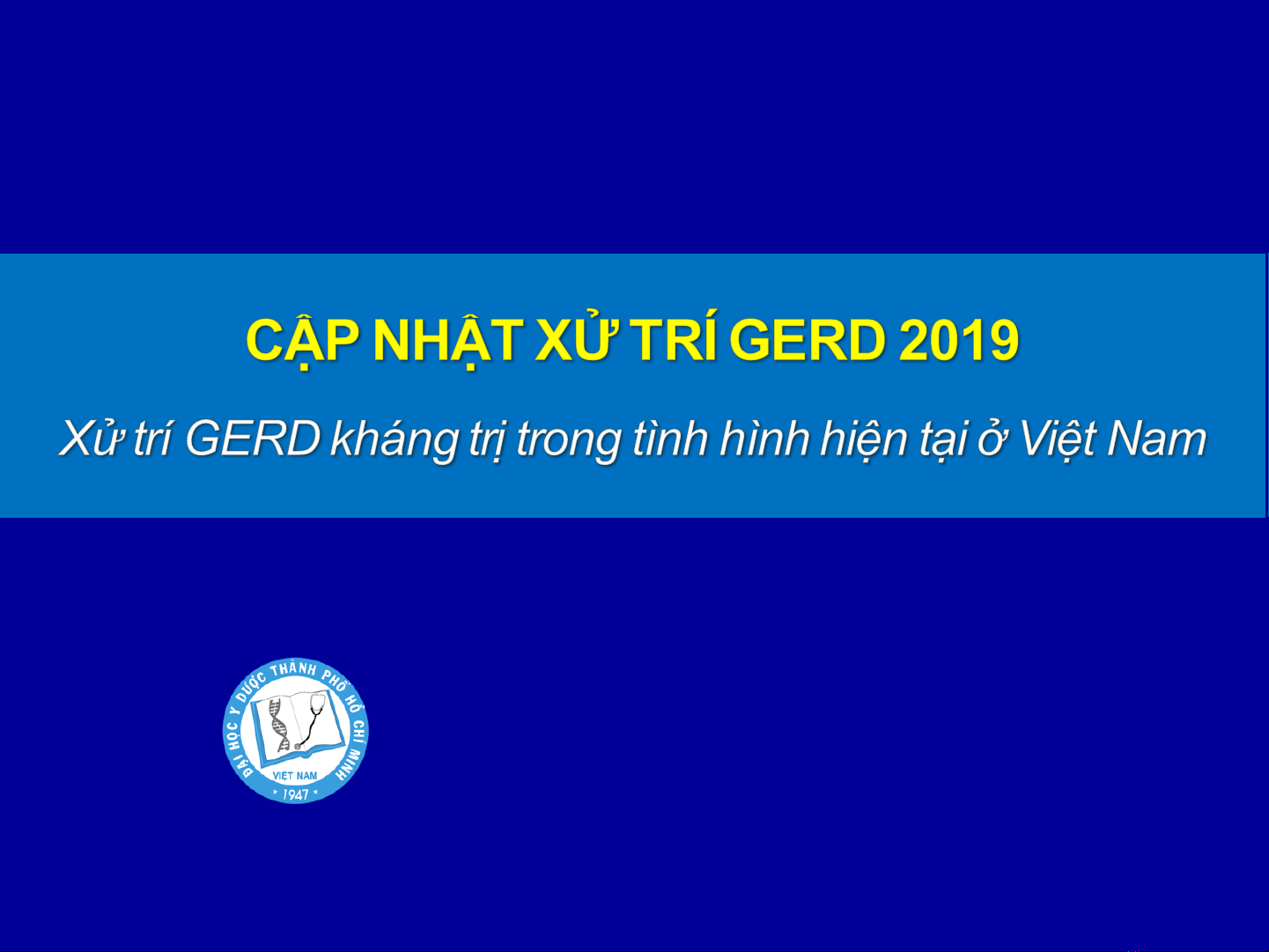 CẬP NHẬT XỬ TRÍ GERD 2019

Xử trí GERD kháng trị trong tình hình hiện tại ở Việt Nam

ĐẠI HỌC Y DƯỢC THÀNH PHỐ HỒ CHÍ MINH
VIỆT NAM
* 1947 *